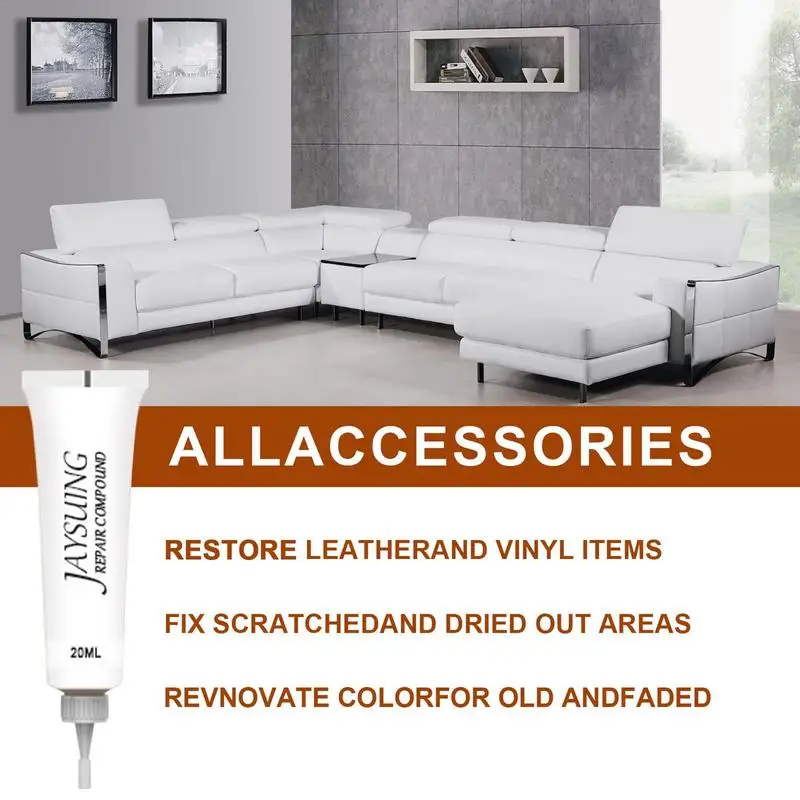 JAYSUING
REPAIR COMPOUND
20ML

ALLACCESSORIES

RESTORE LEATHERAND VINYL ITEMS

FIX SCRATCHEDAND DRIED OUT AREAS

REVNOVATE COLORFOR OLD ANDFADED